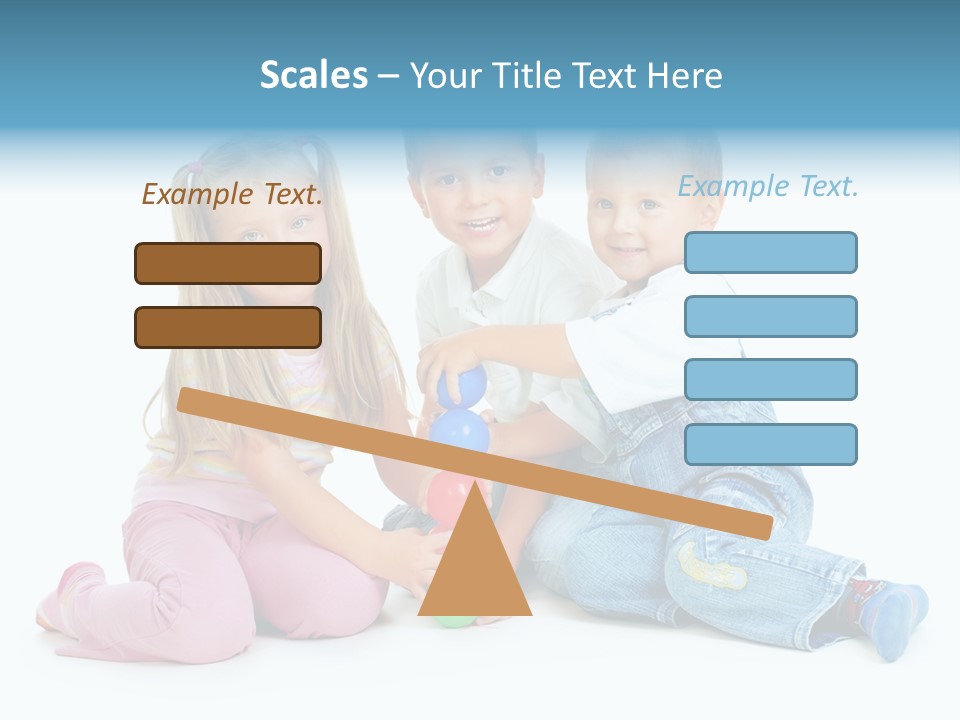 Scales – Your Title Text Here

Example Text.

Example Text.